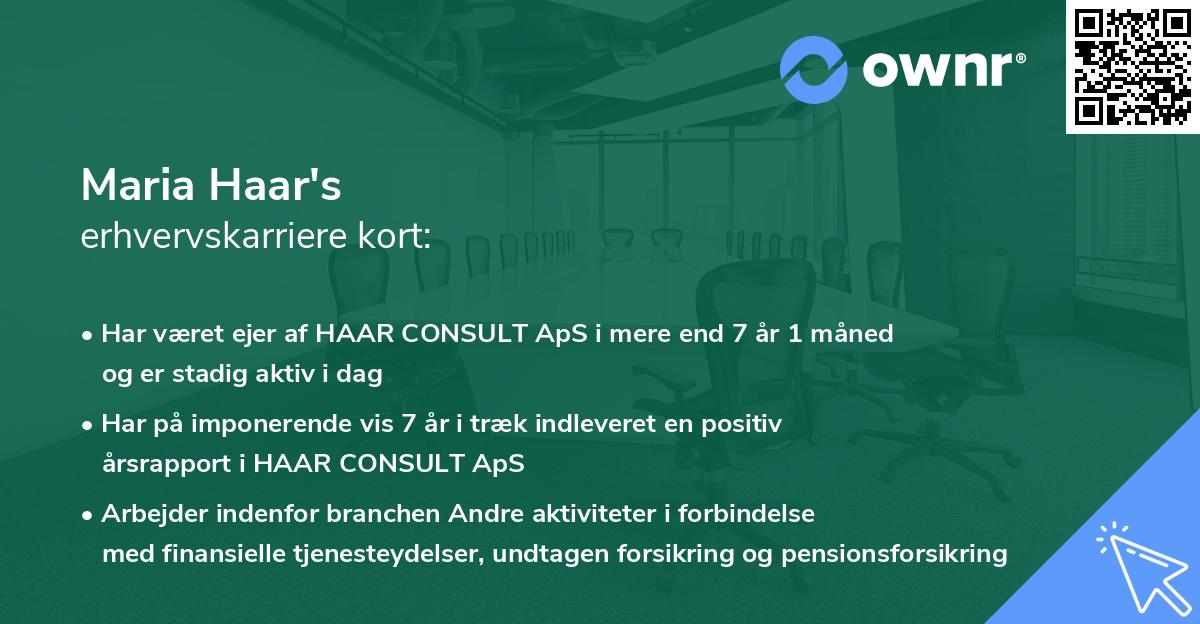 ownr®

Maria Haar's
erhvervskarriere kort:

• Har været ejer af HAAR CONSULT ApS i mere end 7 år 1 måned og er stadig aktiv i dag

• Har på imponerende vis 7 år i træk indleveret en positiv årsrapport i HAAR CONSULT ApS

• Arbejder indenfor branchen Andre aktiviteter i forbindelse med finansielle tjenesteydelser, undtagen forsikring og pensionsforsikring